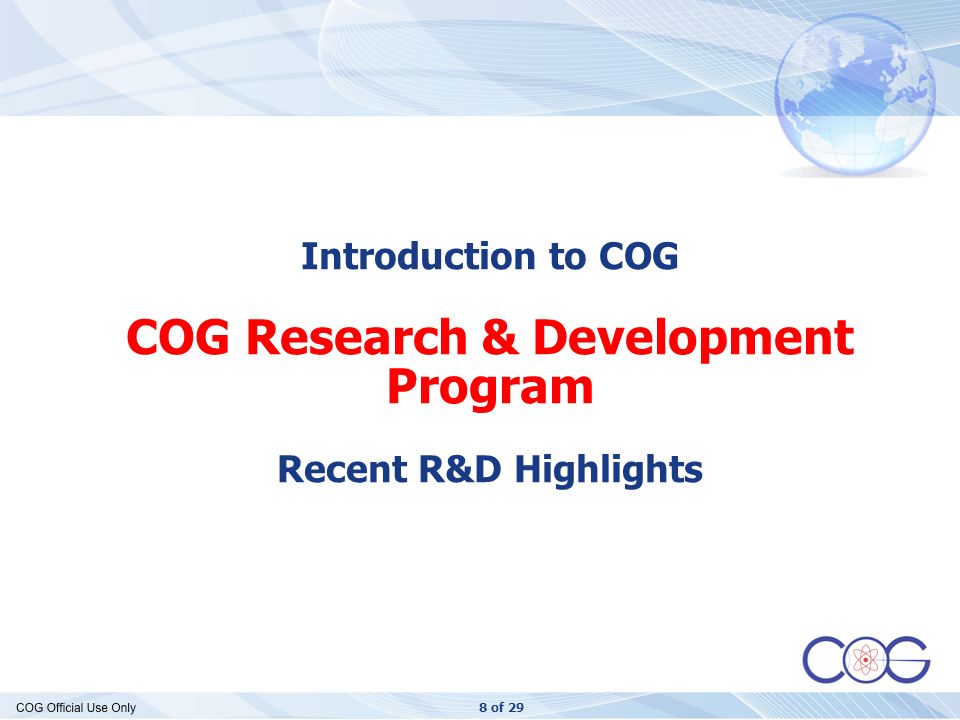 Introduction to COG

COG Research & Development Program

Recent R&D Highlights

COG

COG Official Use Only

8 of 29